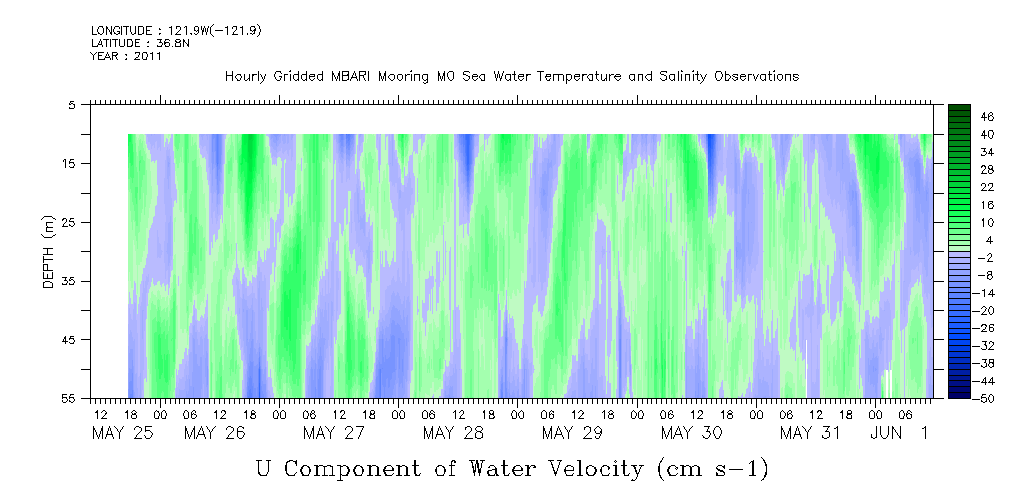 LONGITUDE : 121.9W(-121.9)
LATITUDE : 36.8N
YEAR : 2011

Hourly Gridded MBARI Mooring M0 Sea Water Temperature and Salinity Observations

DEPTH (m)

5
15
25
35
45
55

46
40
34
28
22
16
10
4
-2
-8
-14
-20
-26
-32
-38
-44
-50

12 18 00 06 12 18 00 06 12 18 00 06 12 18 00 06 12 18 00 06 12 18 00 06 12 18 00 06

MAY 25 MAY 26 MAY 27 MAY 28 MAY 29 MAY 30 MAY 31 JUN 1

U Component of Water Velocity (cm s-1)